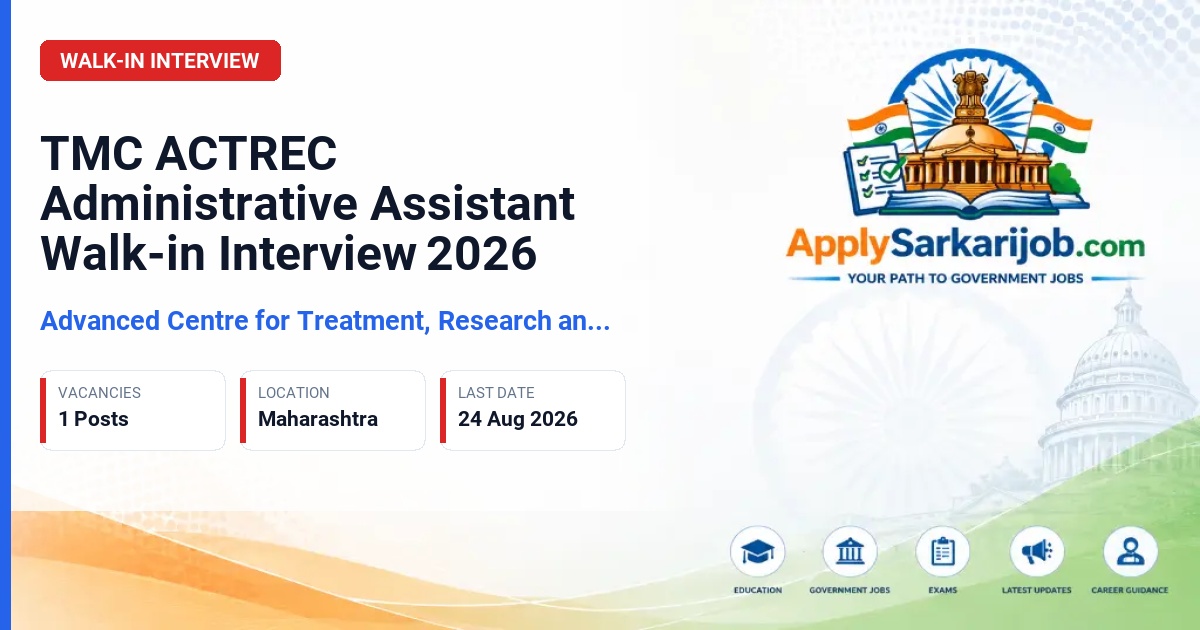 WALK-IN INTERVIEW

TMC ACTREC Administrative Assistant Walk-in Interview 2026

Advanced Centre for Treatment, Research an...

VACANCIES
1 Posts

LOCATION
Maharashtra

LAST DATE
24 Aug 2026

ApplySarkarijob.com
YOUR PATH TO GOVERNMENT JOBS

EDUCATION
GOVERNMENT JOBS
EXAMS
LATEST UPDATES
CAREER GUIDANCE